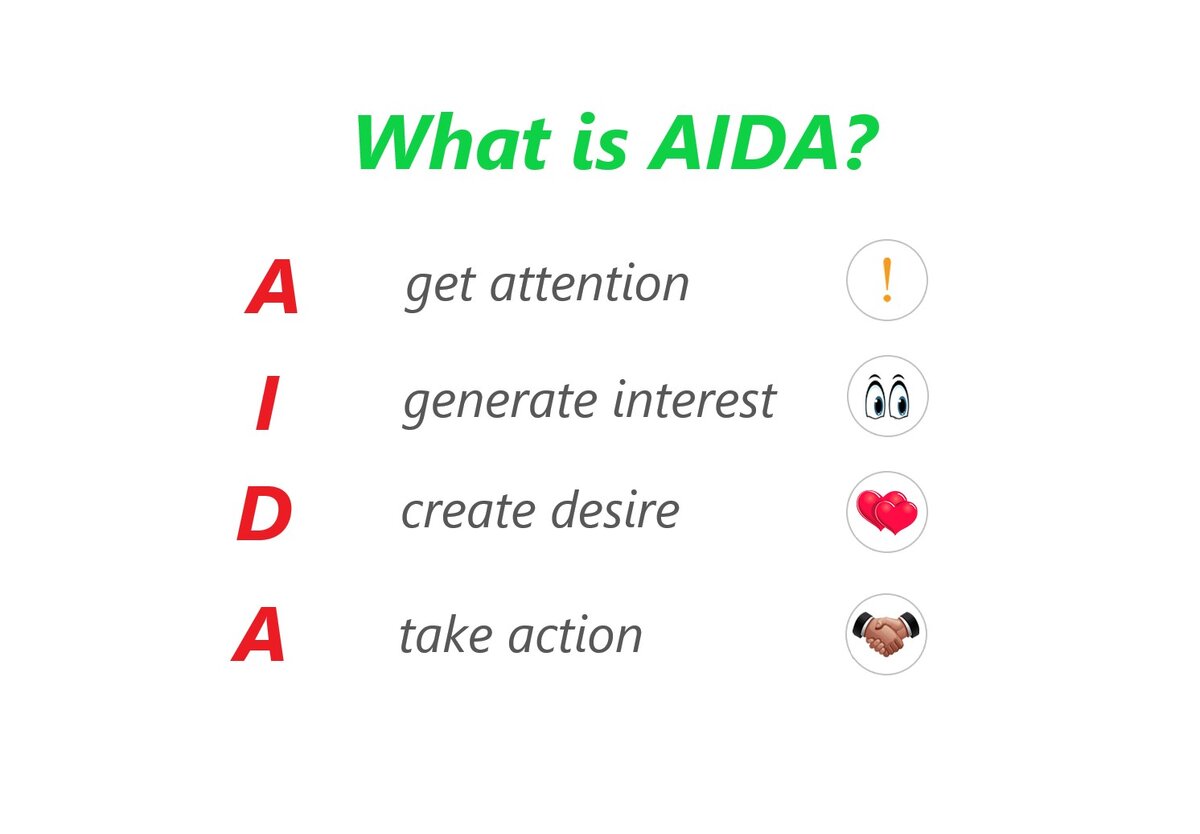 What is AIDA?

A get attention !

I generate interest

D create desire

A take action